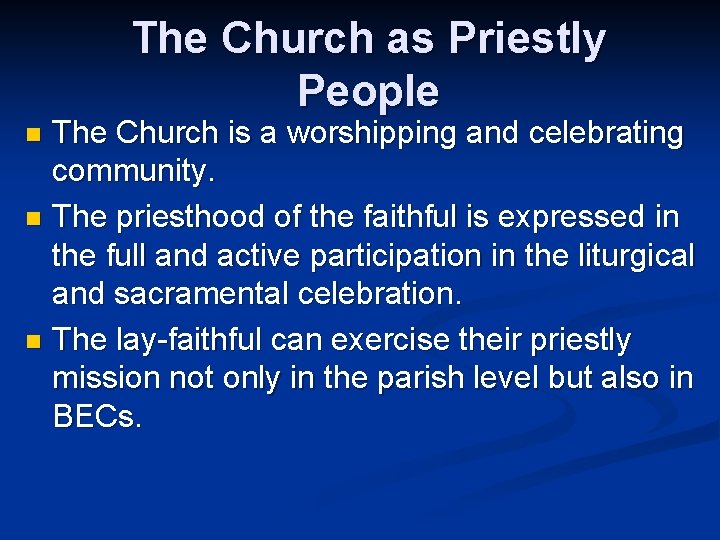 The Church as Priestly People

- The Church is a worshipping and celebrating community.
- The priesthood of the faithful is expressed in the full and active participation in the liturgical and sacramental celebration.
- The lay-faithful can exercise their priestly mission not only in the parish level but also in BECs.